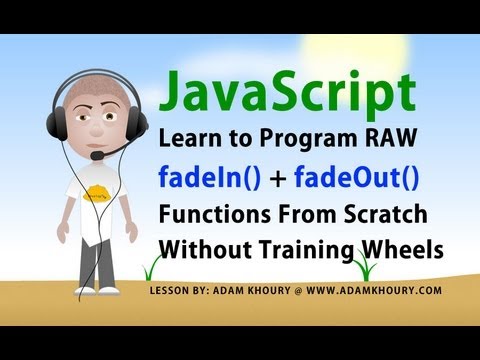 JavaScript
Learn to Program RAW
fadeIn() + fadeOut()
Functions From Scratch
Without Training Wheels

LESSON BY: ADAM KHOURY @ WWW.ADAMKHOURY.COM